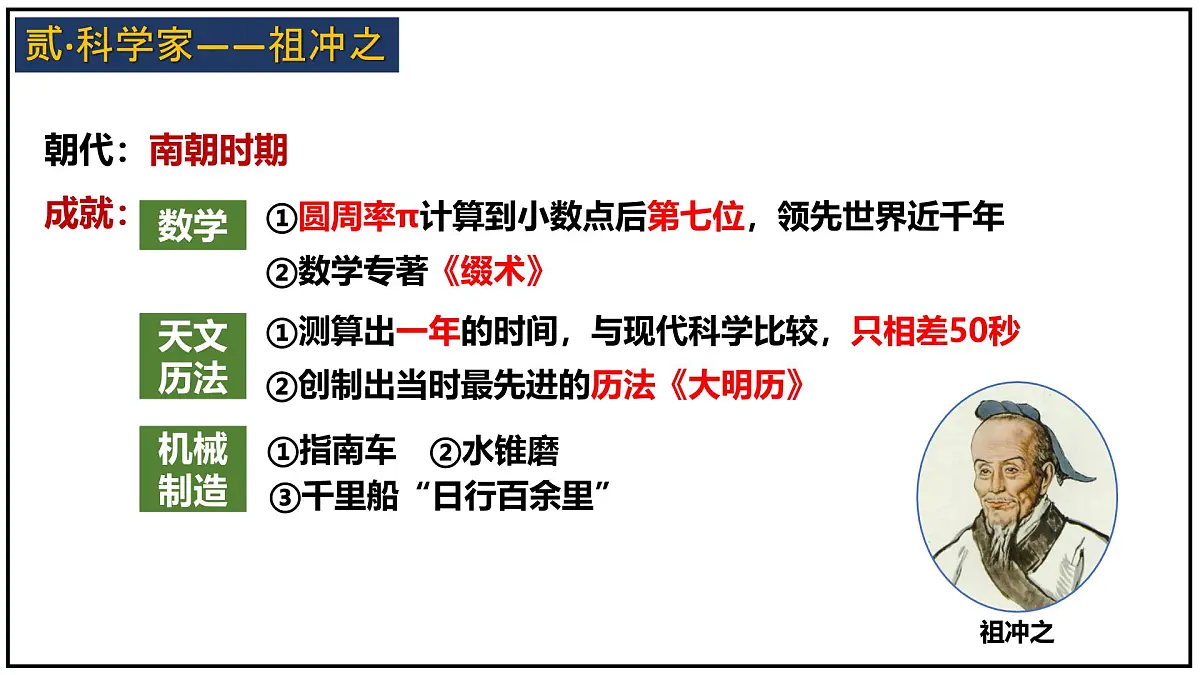 贰·科学家——祖冲之

朝代：南朝时期

成就：

数学

①圆周率π计算到小数点后第七位，领先世界近千年

②数学专著《缀术》

天文历法

①测算出一年的时间，与现代科学比较，只相差50秒

②创制出当时最先进的历法《大明历》

机械制造

①指南车 ②水锥磨

③千里船“日行百余里”

祖冲之